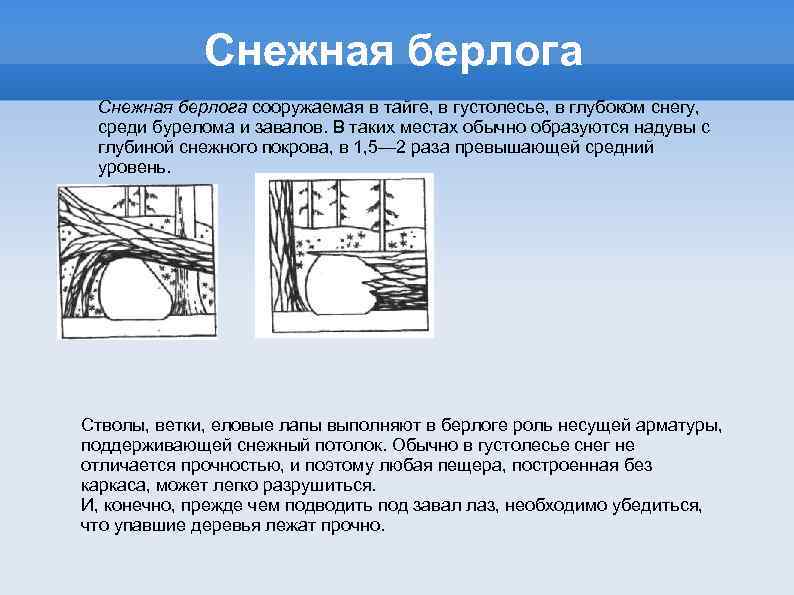 Снежная берлога

Снежная берлога сооружаемая в тайге, в густолесье, в глубоком снегу, среди бурелома и завалов. В таких местах обычно образуются надувы с глубиной снежного покрова, в 1,5—2 раза превышающей средний уровень.

Стволы, ветки, еловые лапы выполняют в берлоге роль несущей арматуры, поддерживающей снежный потолок. Обычно в густолесье снег не отличается прочностью, и поэтому любая пещера, построенная без каркаса, может легко разрушиться.
И, конечно, прежде чем подводить под завал лаз, необходимо убедиться, что упавшие деревья лежат прочно.